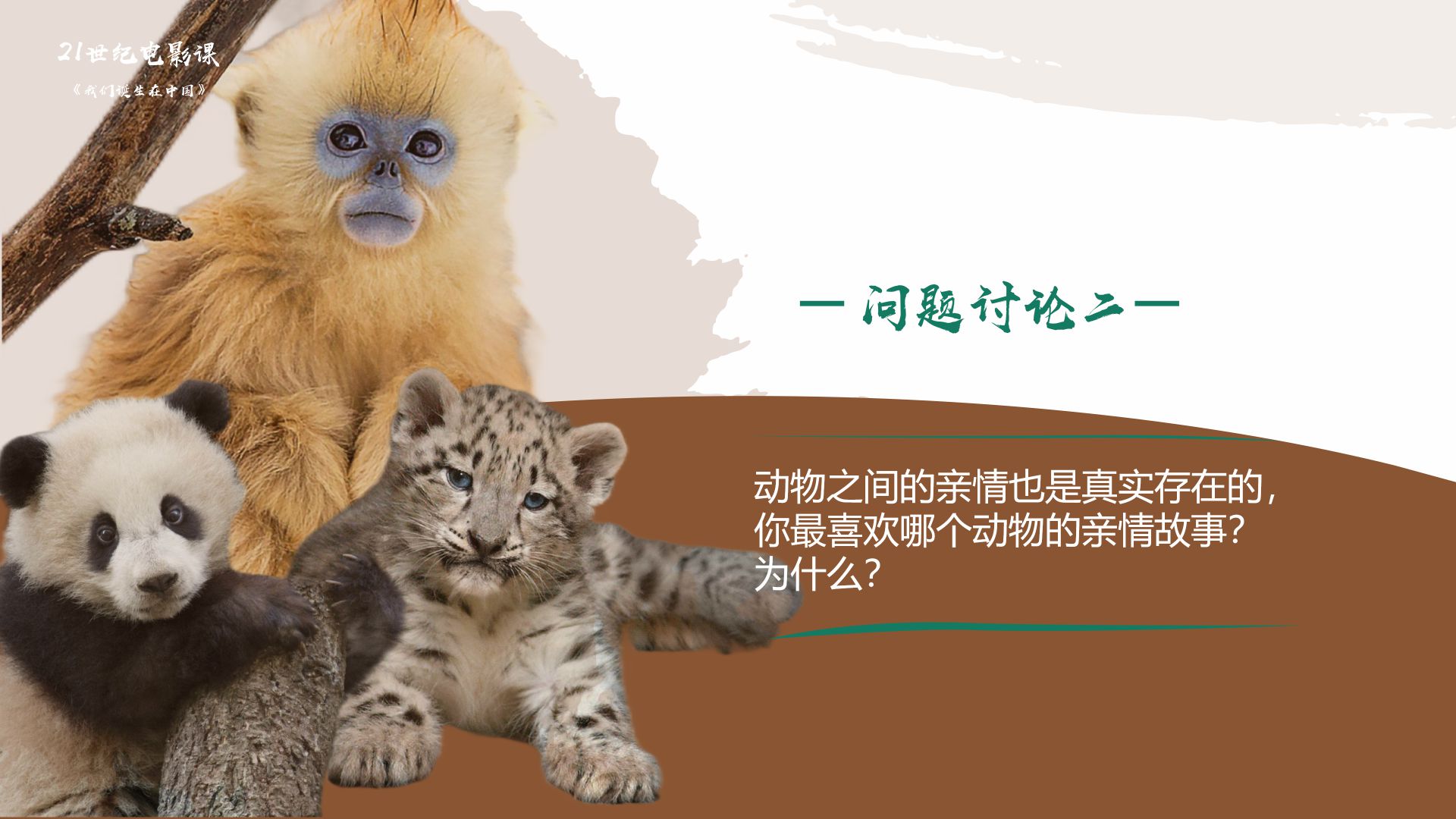 21世纪电影课

《我们诞生在中国》

— 问题讨论二 —

动物之间的亲情也是真实存在的，你最喜欢哪个动物的亲情故事？为什么？